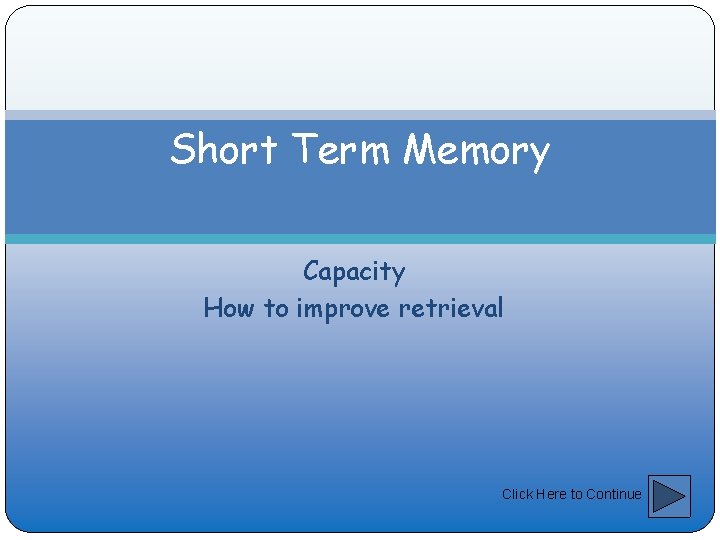 Short Term Memory

Capacity
How to improve retrieval

Click Here to Continue